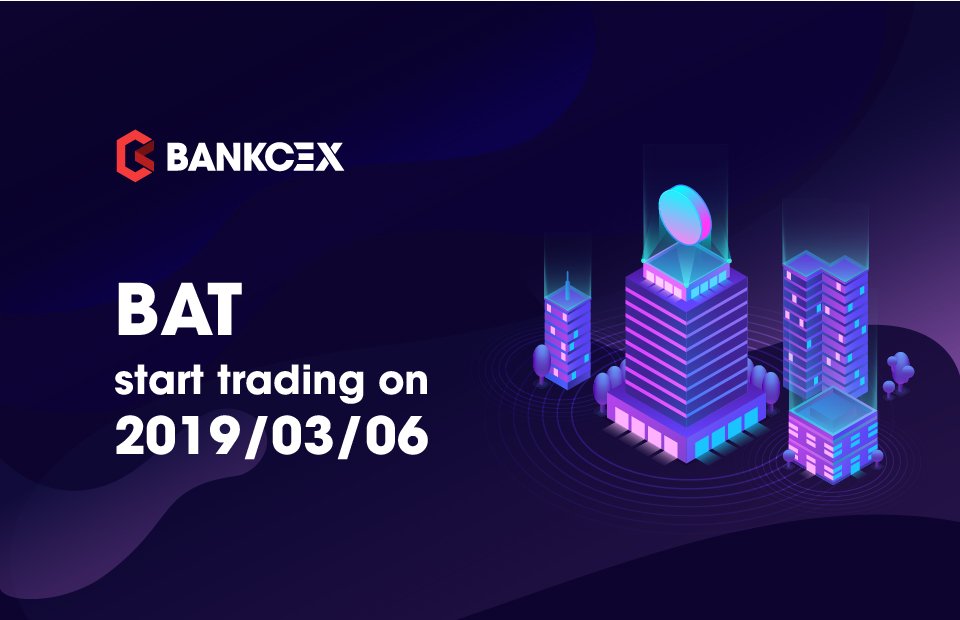 BANKCEX

BAT
start trading on
2019/03/06